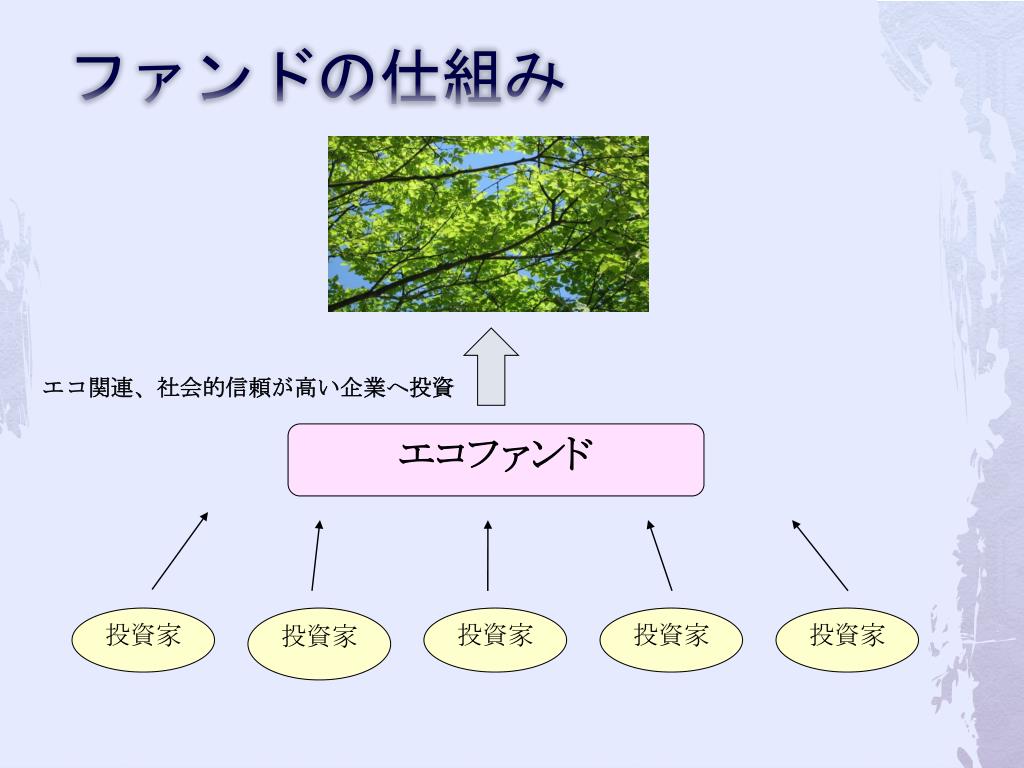 ファンドの仕組み

エコ関連、社会的信頼が高い企業へ投資

エコファンド

投資家

投資家

投資家

投資家

投資家